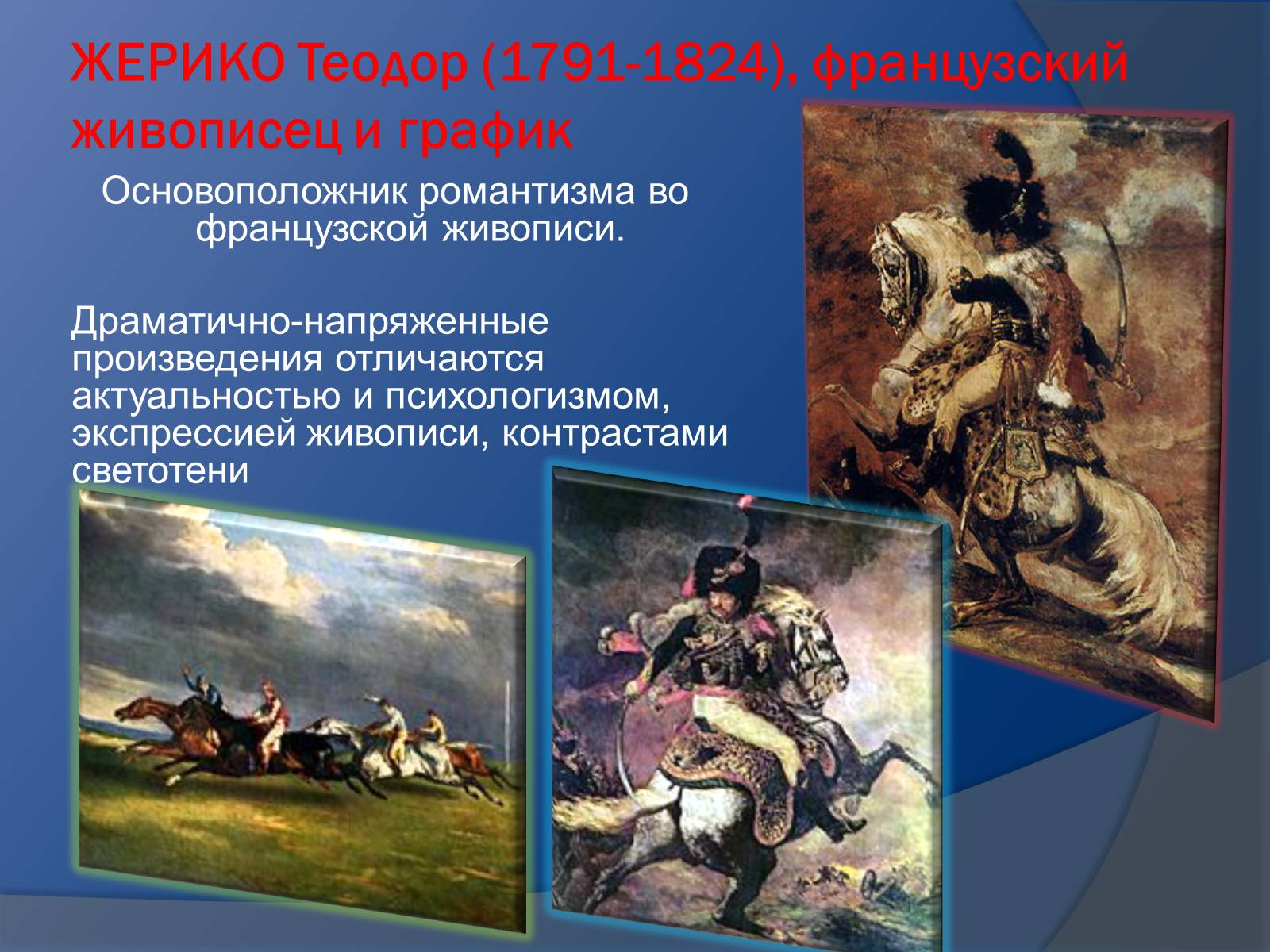 ЖЕРИКО Теодор (1791-1824), французский живописец и график

Основоположник романтизма во французской живописи.

Драматично-напряженные произведения отличаются актуальностью и психологизмом, экспрессией живописи, контрастами светотени